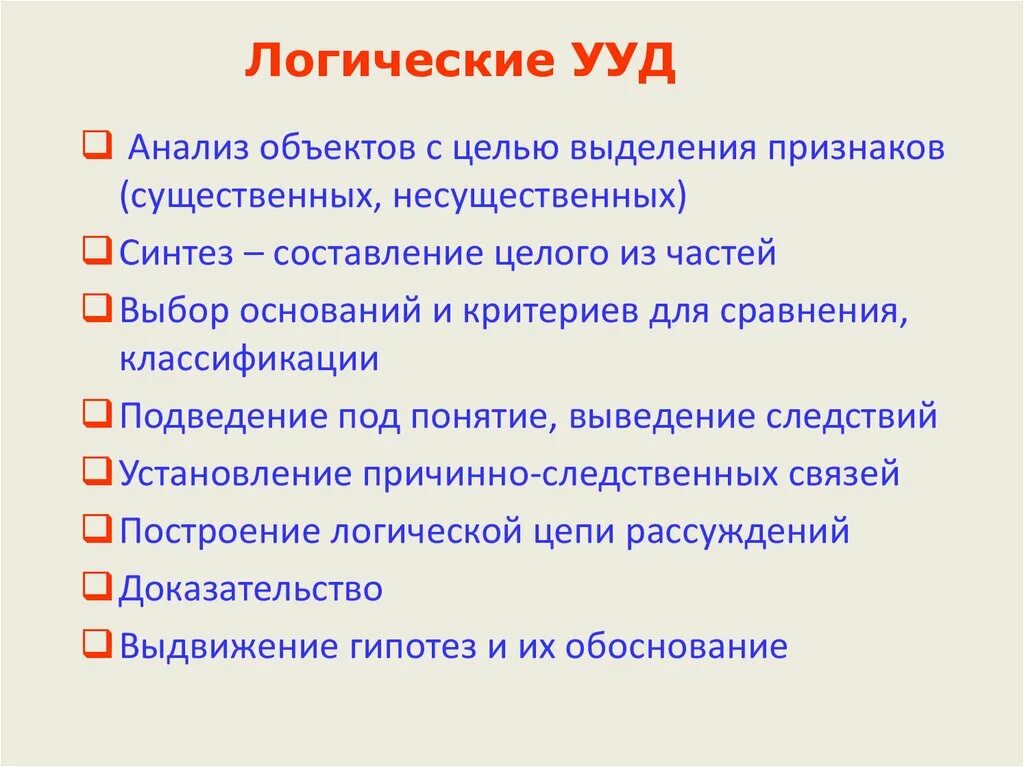 Логические УУД

❑ Анализ объектов с целью выделения признаков (существенных, несущественных)

❑ Синтез – составление целого из частей

❑ Выбор оснований и критериев для сравнения, классификации

❑ Подведение под понятие, выведение следствий

❑ Установление причинно-следственных связей

❑ Построение логической цепи рассуждений

❑ Доказательство

❑ Выдвижение гипотез и их обоснование